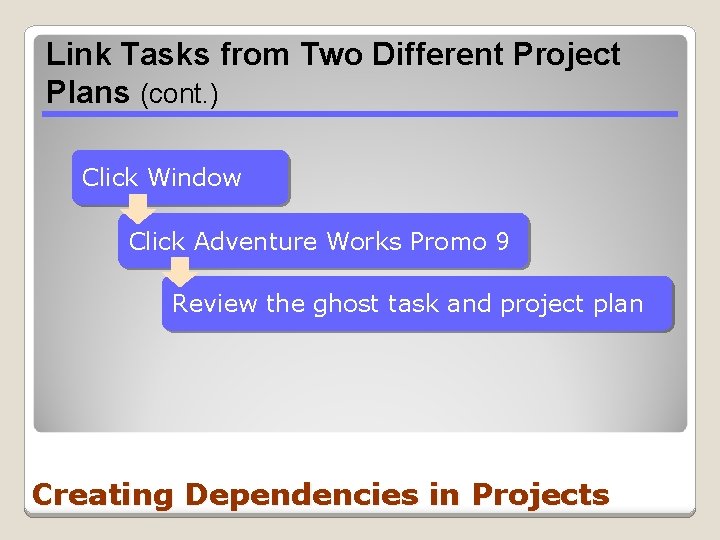 Link Tasks from Two Different Project Plans (cont.)

Click Window

Click Adventure Works Promo 9

Review the ghost task and project plan

Creating Dependencies in Projects